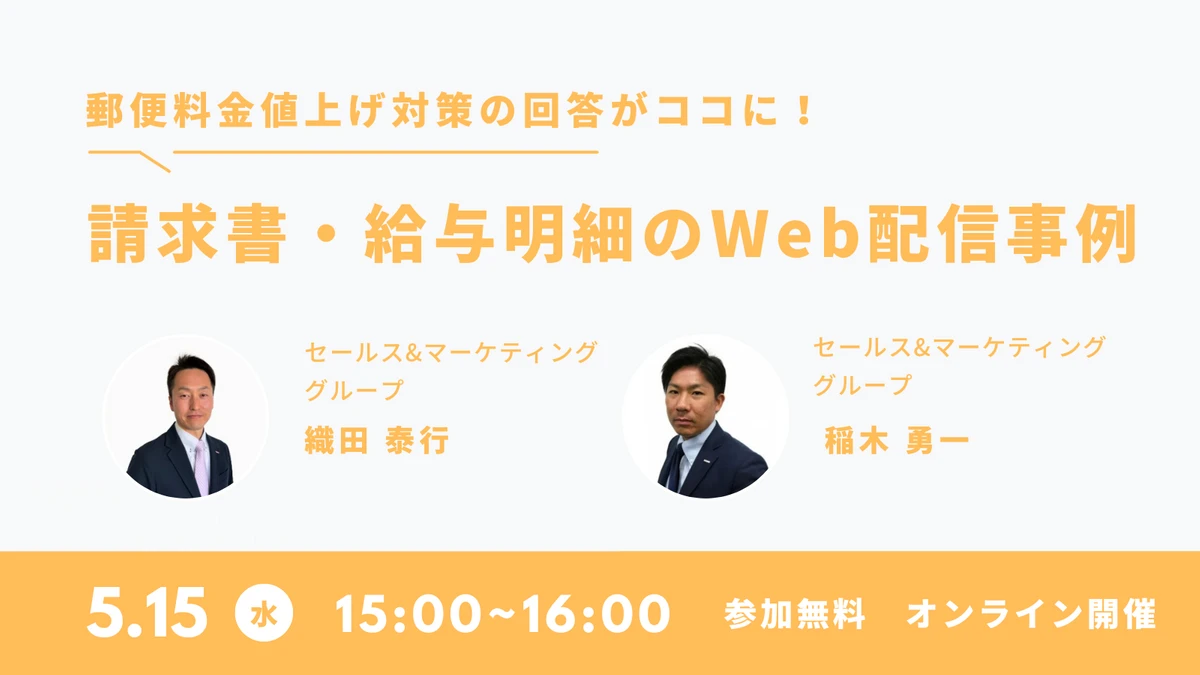 郵便料金値上げ対策の回答がココに！

請求書・給与明細のWeb配信事例

セールス&マーケティンググループ
織田 泰行

セールス&マーケティンググループ
稲木 勇一

5.15 水 15:00~16:00 参加無料 オンライン開催